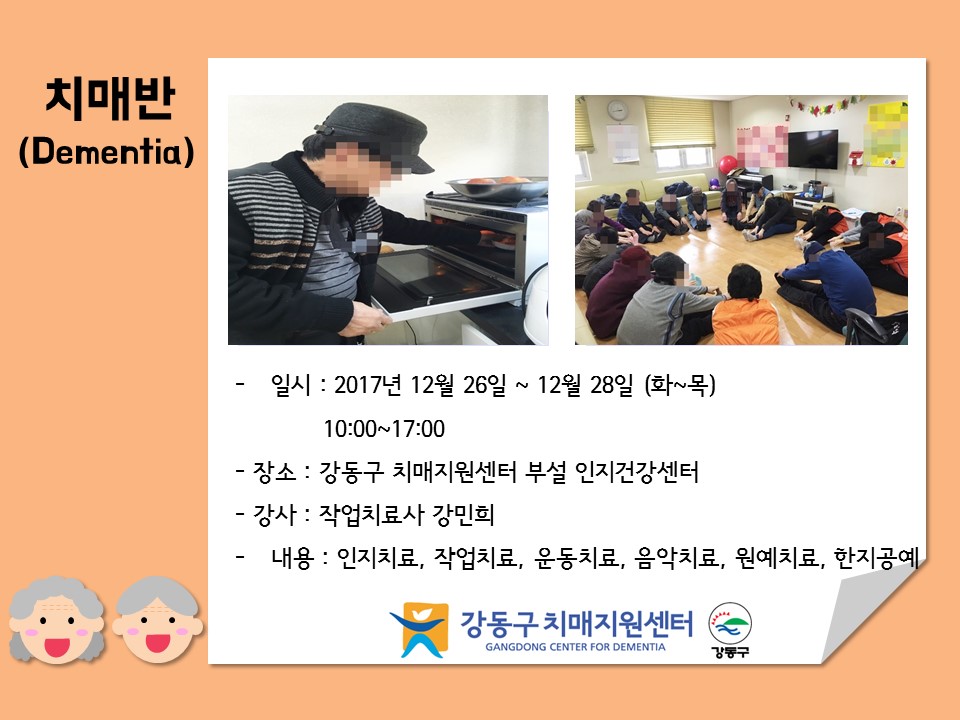 치매반
(Dementia)

- 일시 : 2017년 12월 26일 ~ 12월 28일 (화~목)
10:00~17:00

- 장소 : 강동구 치매지원센터 부설 인지건강센터

- 강사 : 작업치료사 강민희

- 내용 : 인지치료, 작업치료, 운동치료, 음악치료, 원예치료, 한지공예

강동구 치매지원센터
GANGDONG CENTER FOR DEMENTIA
강동구